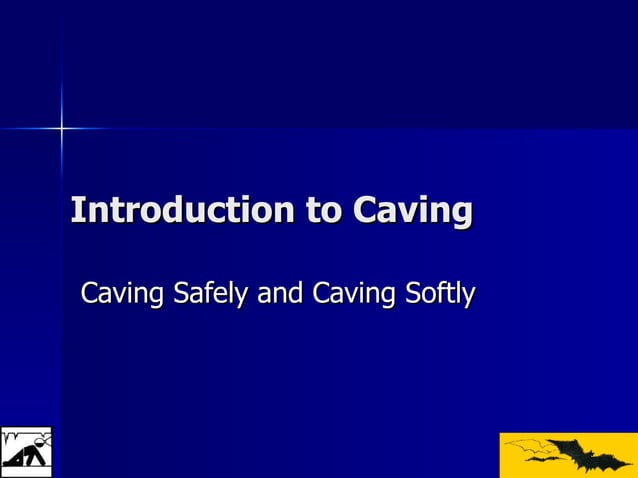 Introduction to Caving

Caving Safely and Caving Softly